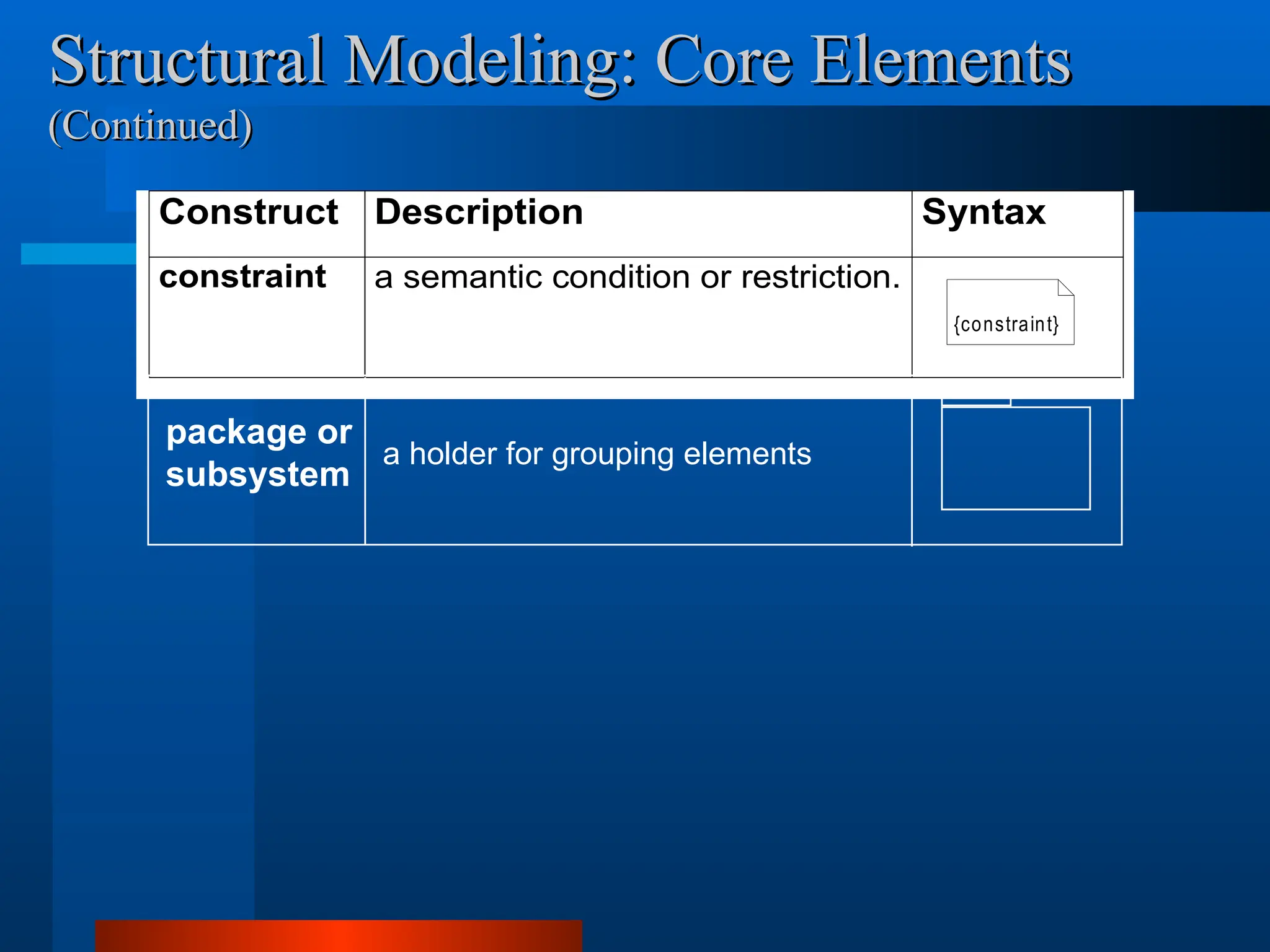 Structural Modeling: Core Elements
(Continued)

| Construct | Description | Syntax |
|---|---|---|
| constraint | a semantic condition or restriction. | {constraint} |
| package or subsystem | a holder for grouping elements | |